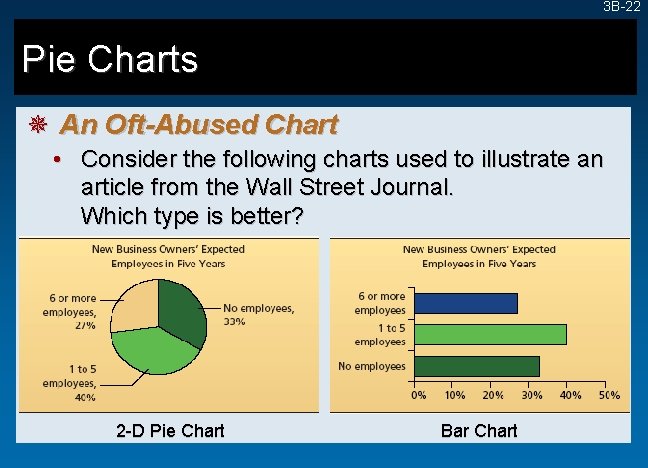 3B-22

Pie Charts

An Oft-Abused Chart

• Consider the following charts used to illustrate an article from the Wall Street Journal. Which type is better?

New Business Owners' Expected Employees in Five Years

6 or more employees, 27%

No employees, 33%

1 to 5 employees, 40%

2-D Pie Chart

New Business Owners' Expected Employees in Five Years

6 or more employees

1 to 5 employees

No employees

0% 10% 20% 30% 40% 50%

Bar Chart